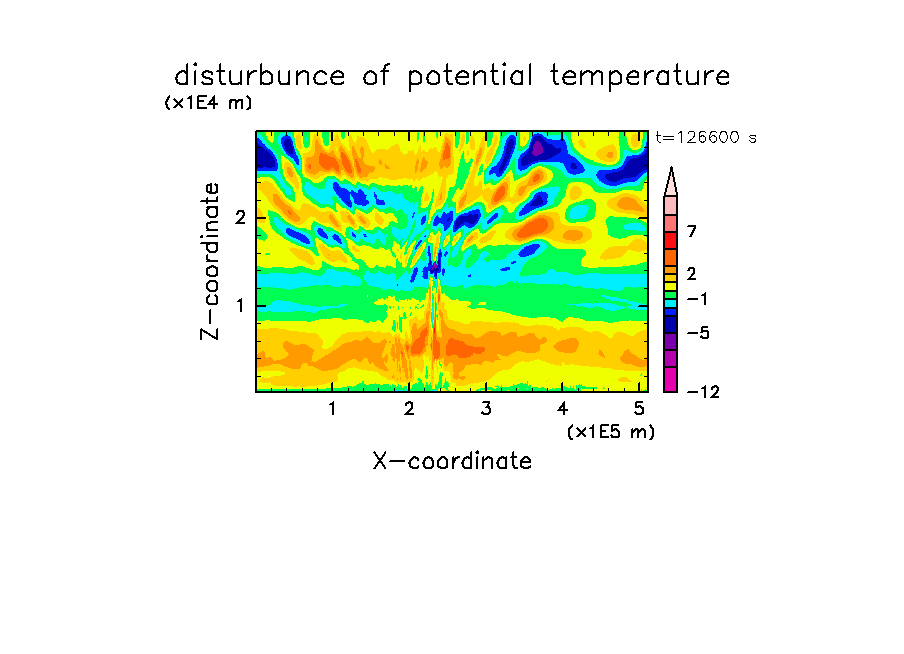 disturbunce of potential temperature

(x1E4 m)

t=126600 s

Z-coordinate

2

1

7

2

−1

−5

−12

1 2 3 4 5

(x1E5 m)

X-coordinate